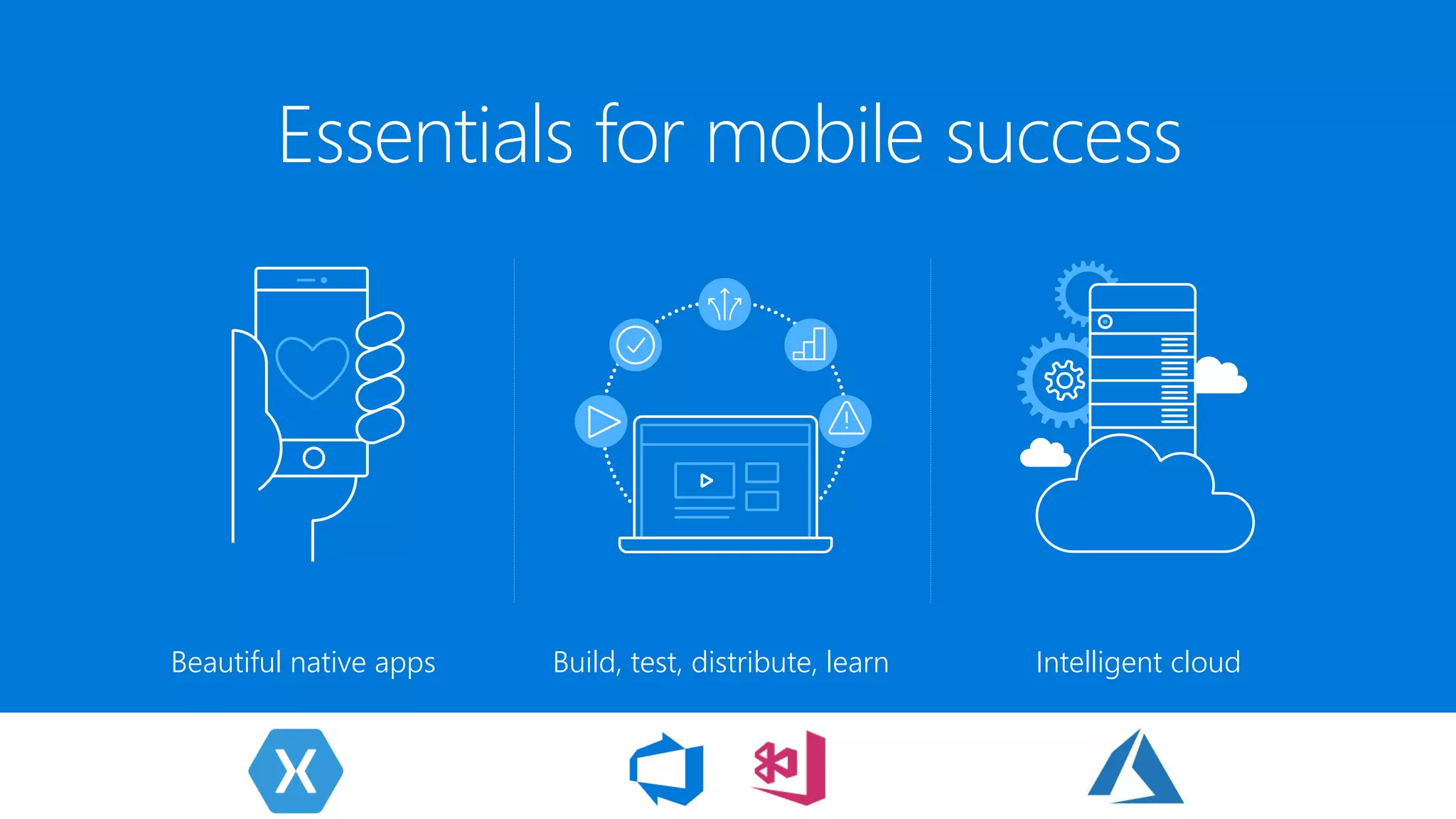 Essentials for mobile success

Beautiful native apps

Build, test, distribute, learn

Intelligent cloud

X